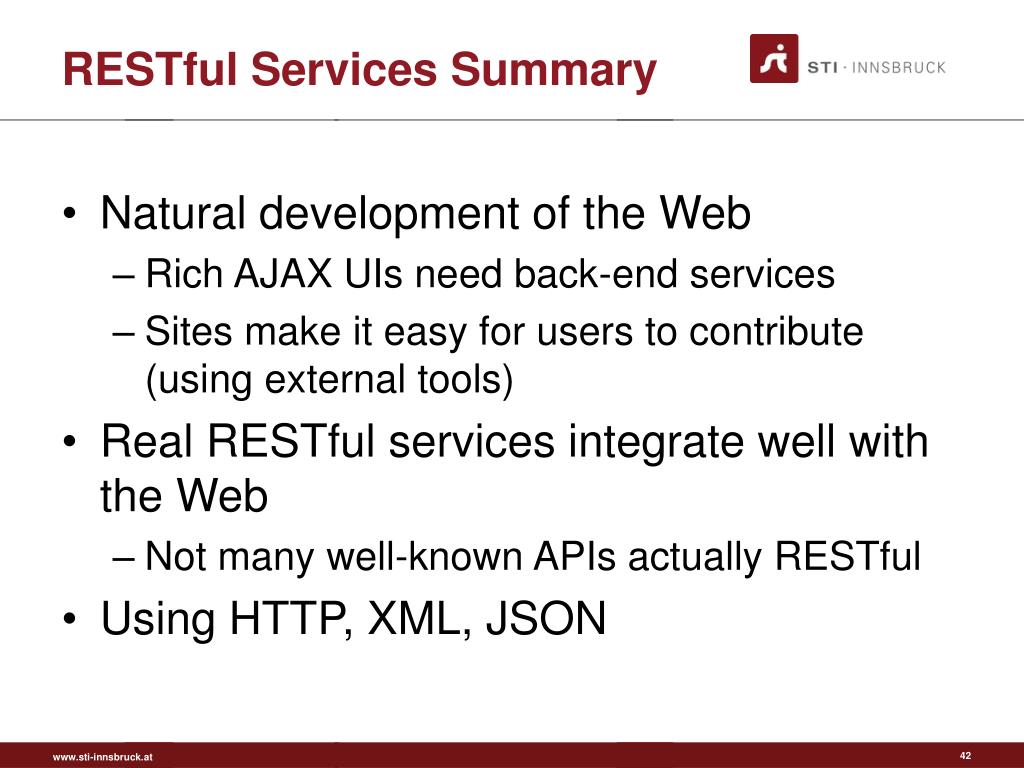 RESTful Services Summary

STI · INNSBRUCK

• Natural development of the Web
– Rich AJAX UIs need back-end services
– Sites make it easy for users to contribute (using external tools)
• Real RESTful services integrate well with the Web
– Not many well-known APIs actually RESTful
• Using HTTP, XML, JSON

www.sti-innsbruck.at

42